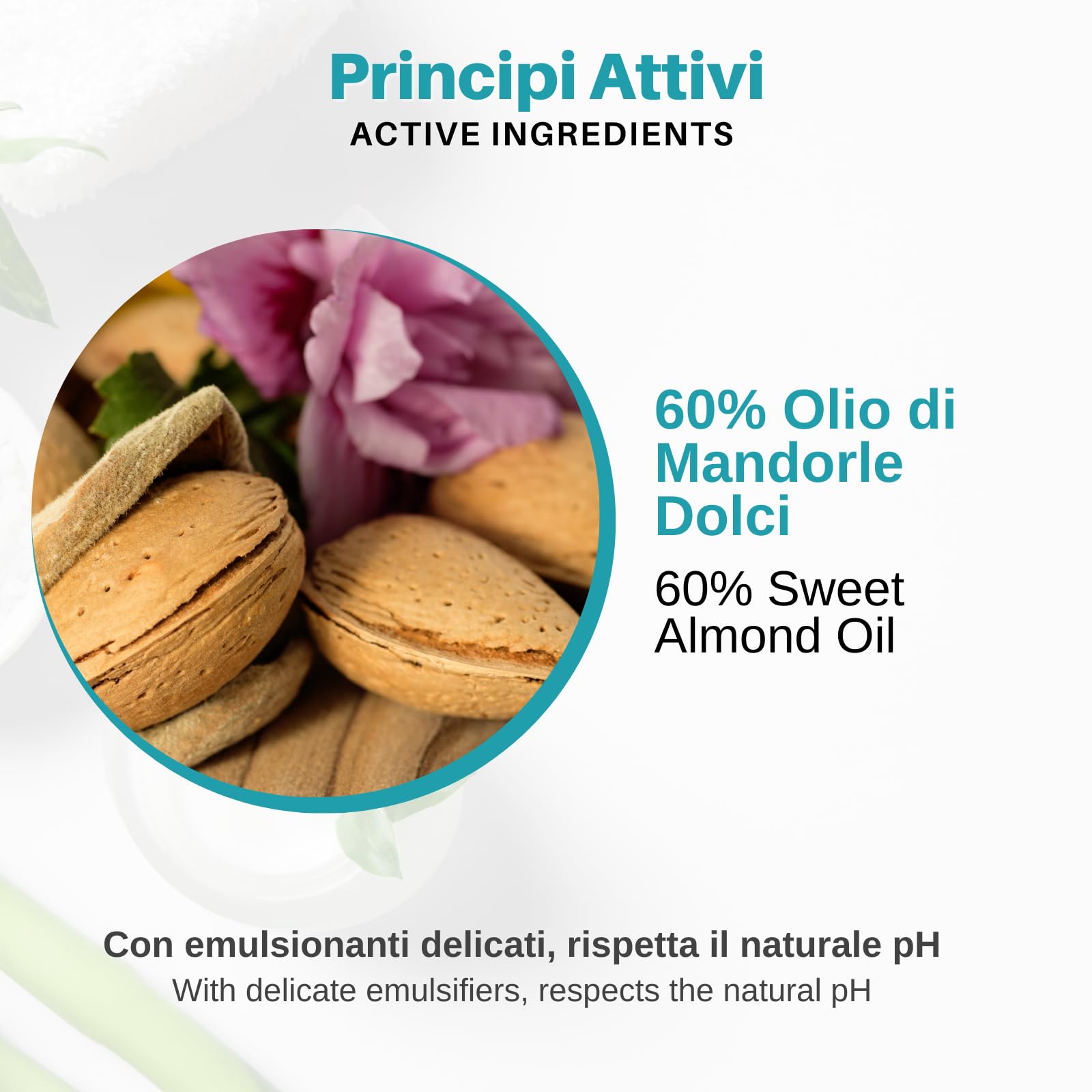 Principi Attivi
ACTIVE INGREDIENTS

60% Olio di Mandorle Dolci

60% Sweet Almond Oil

Con emulsionanti delicati, rispetta il naturale pH
With delicate emulsifiers, respects the natural pH